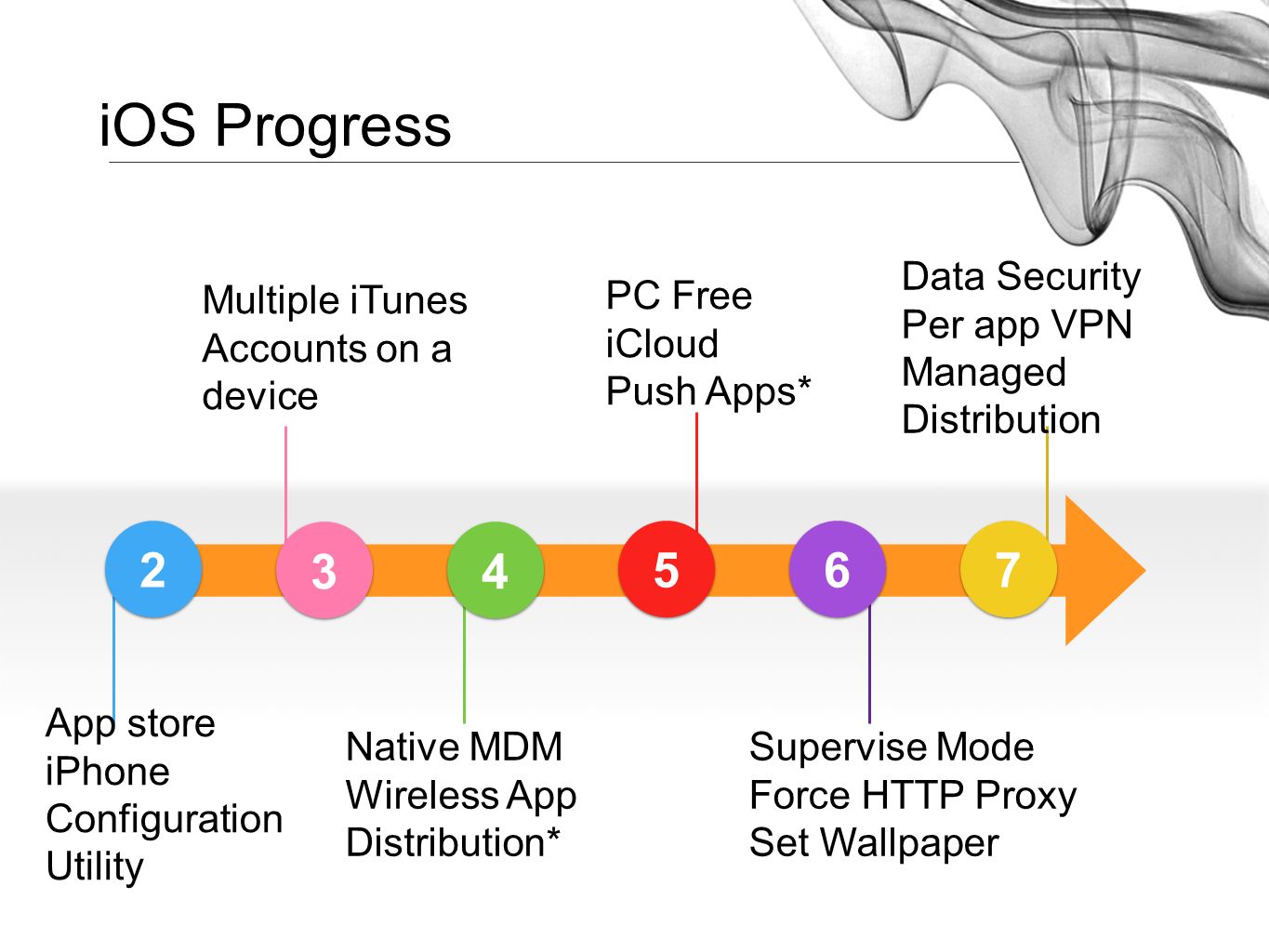 iOS Progress

Multiple iTunes Accounts on a device

PC Free
iCloud
Push Apps*

Data Security
Per app VPN
Managed Distribution

2 3 4 5 6 7

App store
iPhone Configuration Utility

Native MDM
Wireless App Distribution*

Supervise Mode
Force HTTP Proxy
Set Wallpaper